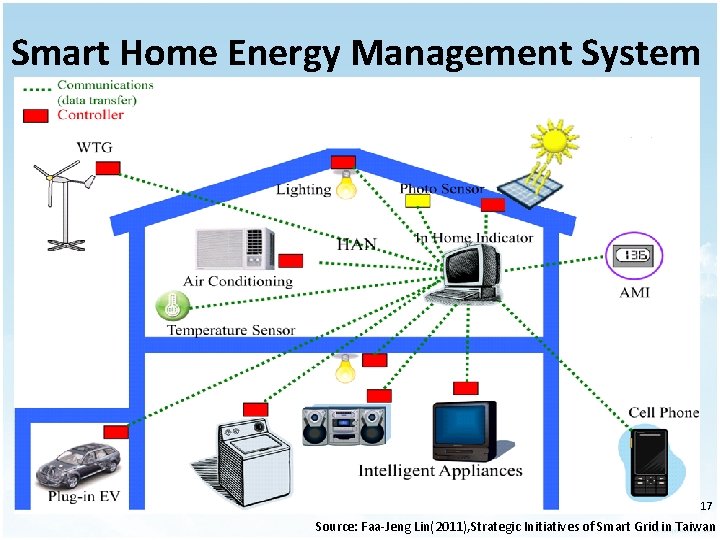 Smart Home Energy Management System

Communications (data transfer)
Controller

WTG
Lighting
Photo Sensor
HAN
In Home Indicator
Air Conditioning
Temperature Sensor
AMI
Cell Phone
Intelligent Appliances
Plug-in EV

17

Source: Faa-Jeng Lin(2011),Strategic Initiatives of Smart Grid in Taiwan